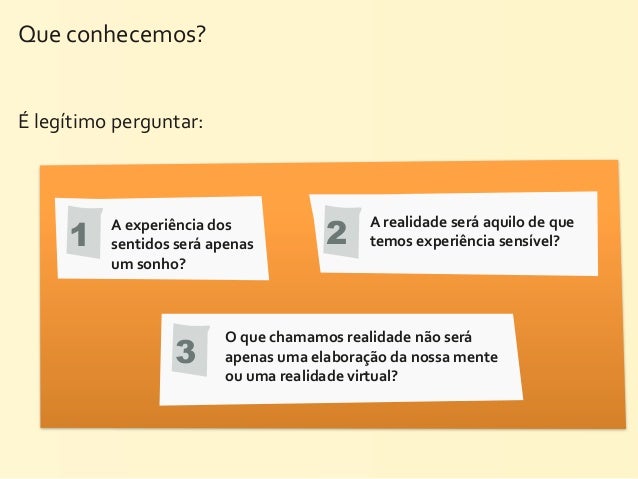 Que conhecemos?

É legítimo perguntar:

1 A experiência dos sentidos será apenas um sonho?

2 A realidade será aquilo de que temos experiência sensível?

3 O que chamamos realidade não será apenas uma elaboração da nossa mente ou uma realidade virtual?